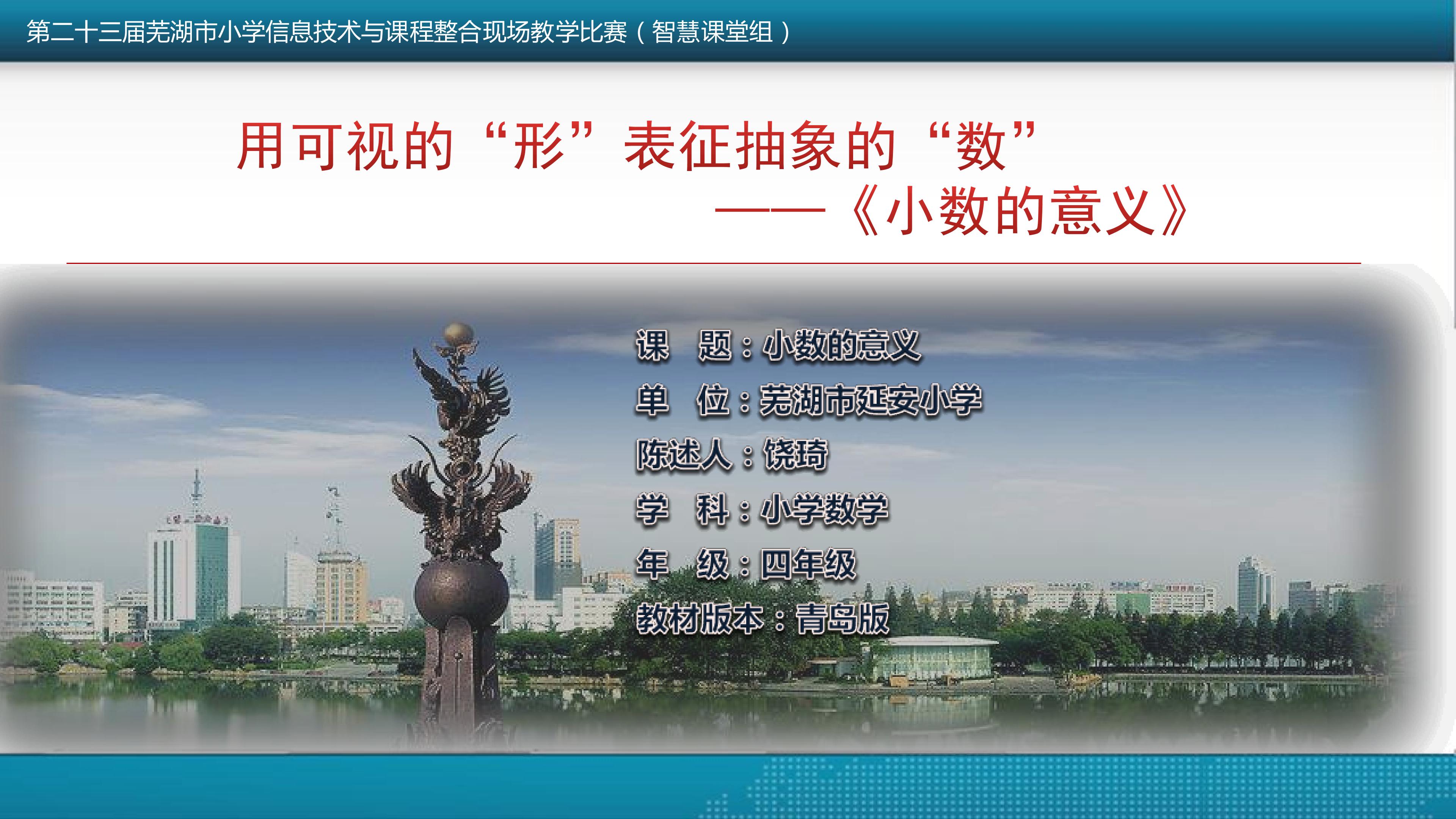 第二十三届芜湖市小学信息技术与课程整合现场教学比赛（智慧课堂组）

用可视的“形”表征抽象的“数”

——《小数的意义》

课 题：小数的意义
单 位：芜湖市延安小学
陈述人：饶琦
学 科：小学数学
年 级：四年级
教材版本：青岛版